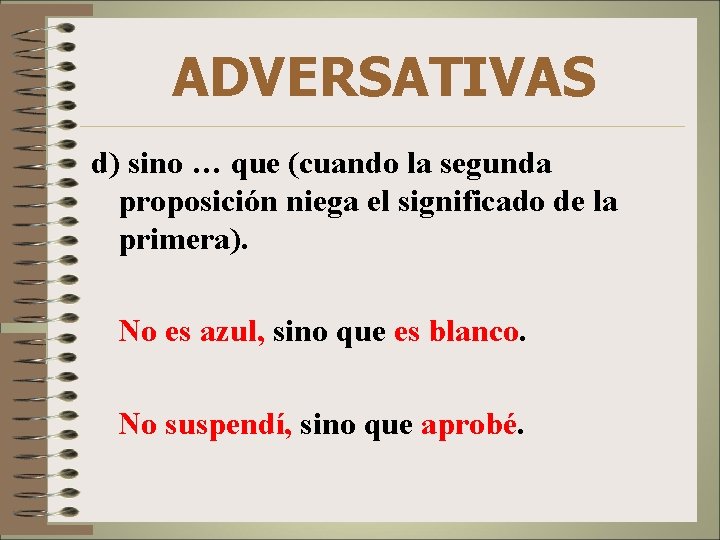 ADVERSATIVAS

d) sino … que (cuando la segunda proposición niega el significado de la primera).

No es azul, sino que es blanco.

No suspendí, sino que aprobé.